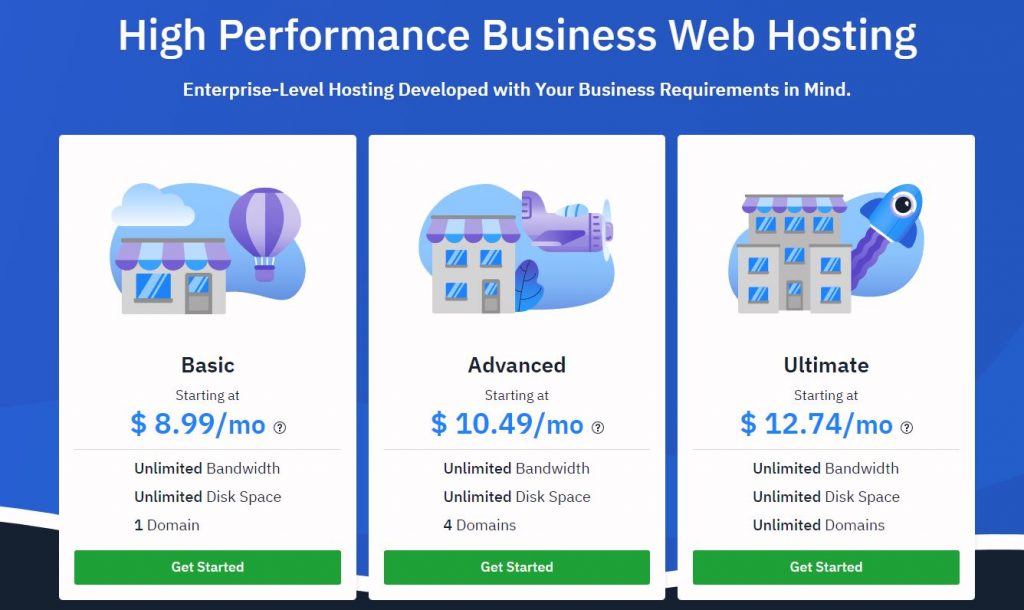 High Performance Business Web Hosting

Enterprise-Level Hosting Developed with Your Business Requirements in Mind.

Basic
Starting at
$ 8.99/mo ?
Unlimited Bandwidth
Unlimited Disk Space
1 Domain
Get Started

Advanced
Starting at
$ 10.49/mo ?
Unlimited Bandwidth
Unlimited Disk Space
4 Domains
Get Started

Ultimate
Starting at
$ 12.74/mo ?
Unlimited Bandwidth
Unlimited Disk Space
Unlimited Domains
Get Started